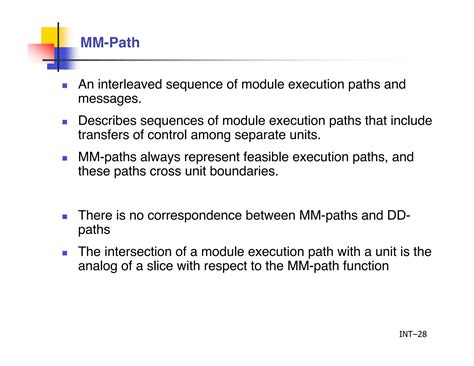 MM-Path

- An interleaved sequence of module execution paths and messages.
- Describes sequences of module execution paths that include transfers of control among separate units.
- MM-paths always represent feasible execution paths, and these paths cross unit boundaries.

- There is no correspondence between MM-paths and DD-paths
- The intersection of a module execution path with a unit is the analog of a slice with respect to the MM-path function

INT–28